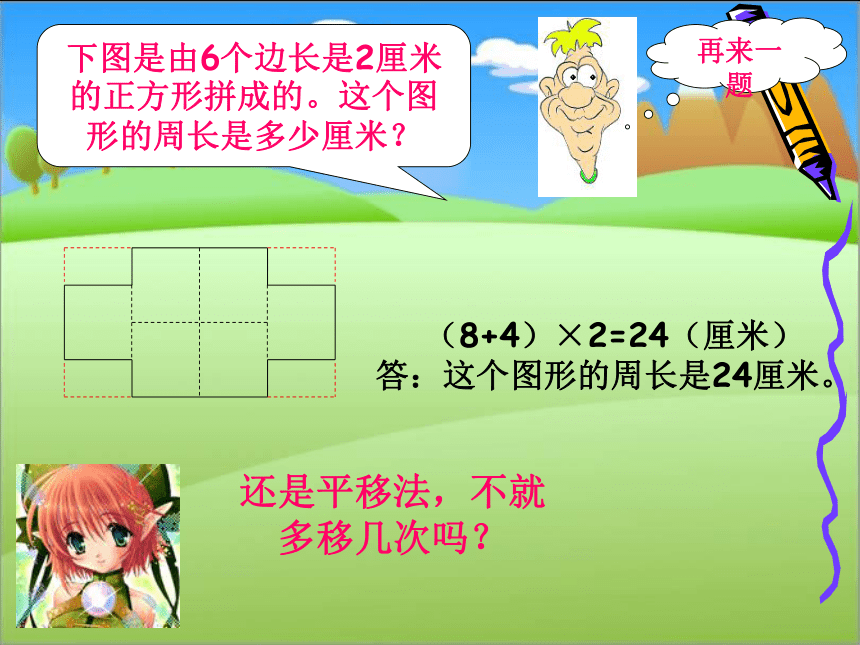 下图是由6个边长是2厘米的正方形拼成的。这个图形的周长是多少厘米？

再来一题

（8+4）×2=24（厘米）
答：这个图形的周长是24厘米。

还是平移法，不就多移几次吗？